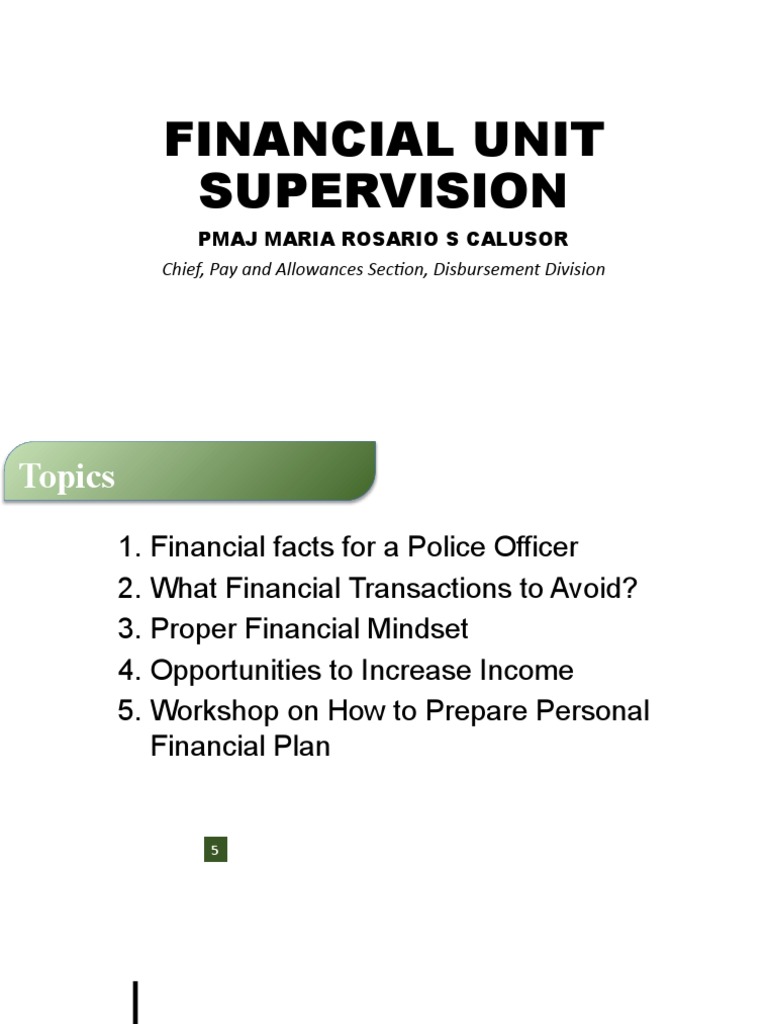 FINANCIAL UNIT SUPERVISION

PMAJ MARIA ROSARIO S CALUSOR

Chief, Pay and Allowances Section, Disbursement Division

Topics

1. Financial facts for a Police Officer
2. What Financial Transactions to Avoid?
3. Proper Financial Mindset
4. Opportunities to Increase Income
5. Workshop on How to Prepare Personal Financial Plan

5